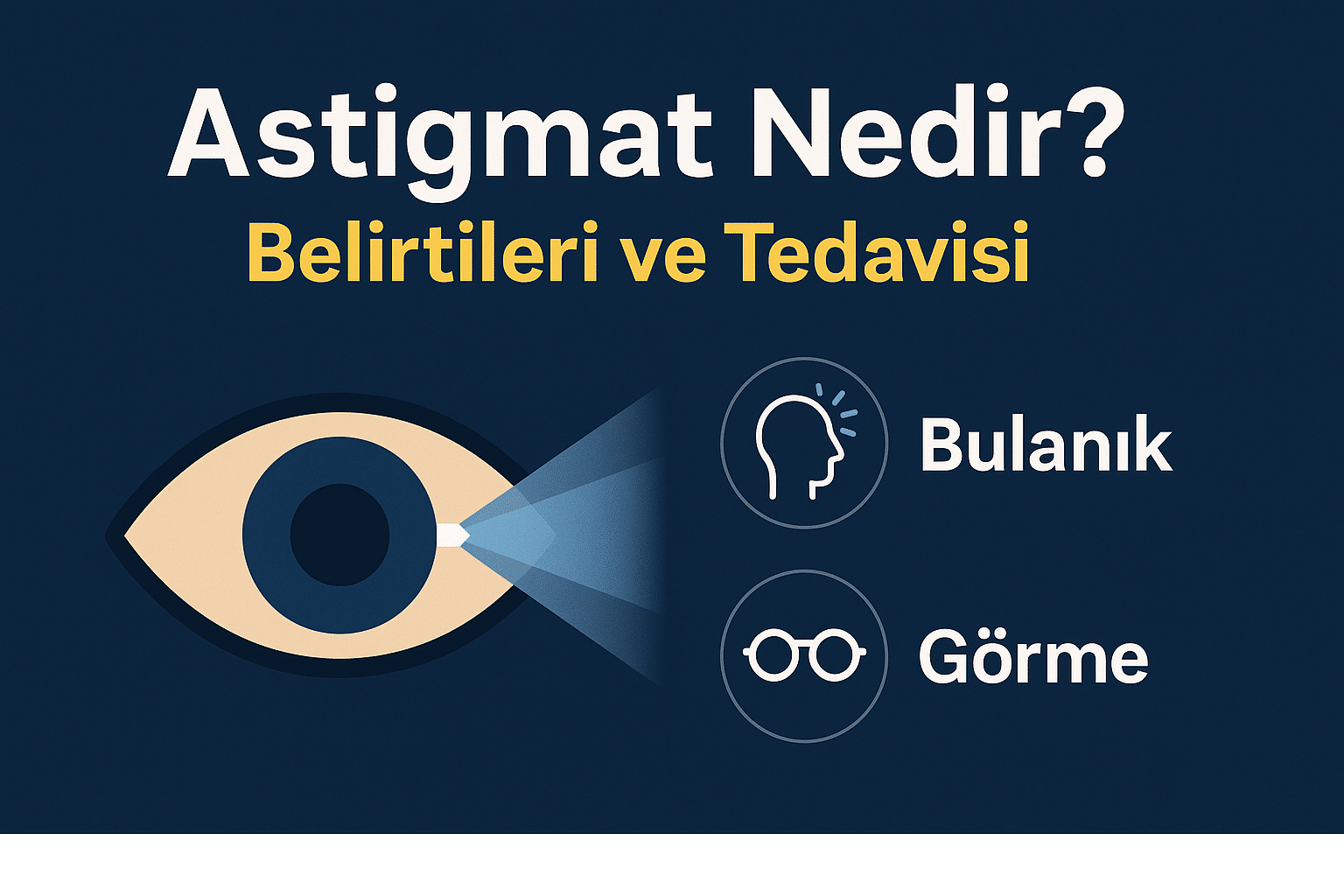 Astigmat Nedir?
Belirtileri ve Tedavisi

Bulanık

Görme